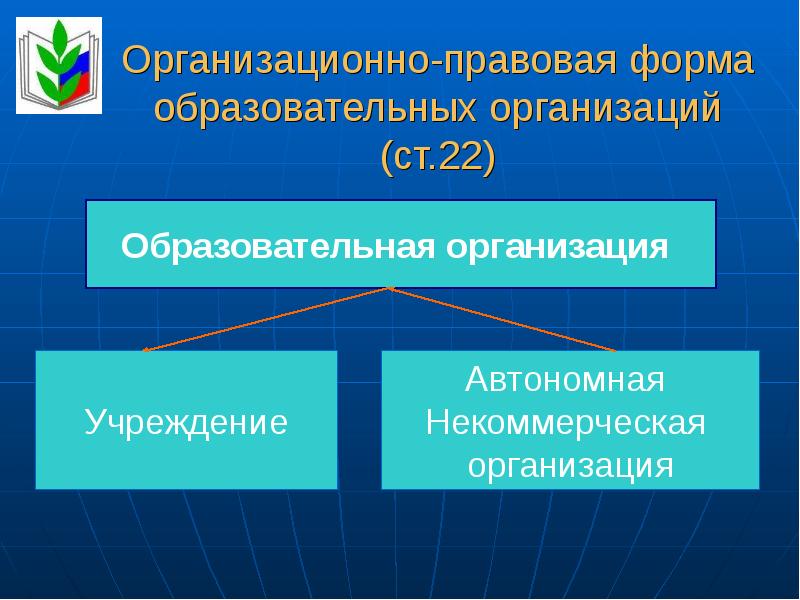 Организационно-правовая форма образовательных организаций (ст.22)

Образовательная организация

Учреждение

Автономная Некоммерческая организация